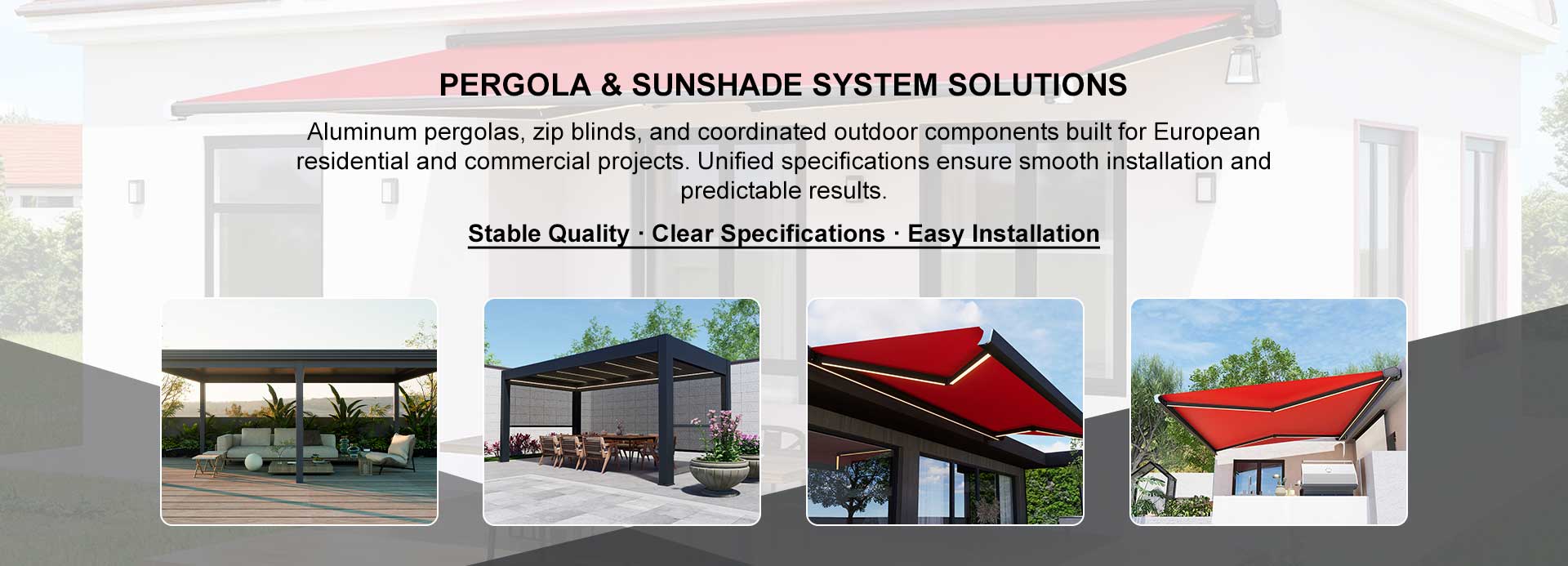 PERGOLA & SUNSHADE SYSTEM SOLUTIONS

Aluminum pergolas, zip blinds, and coordinated outdoor components built for European residential and commercial projects. Unified specifications ensure smooth installation and predictable results.

Stable Quality · Clear Specifications · Easy Installation